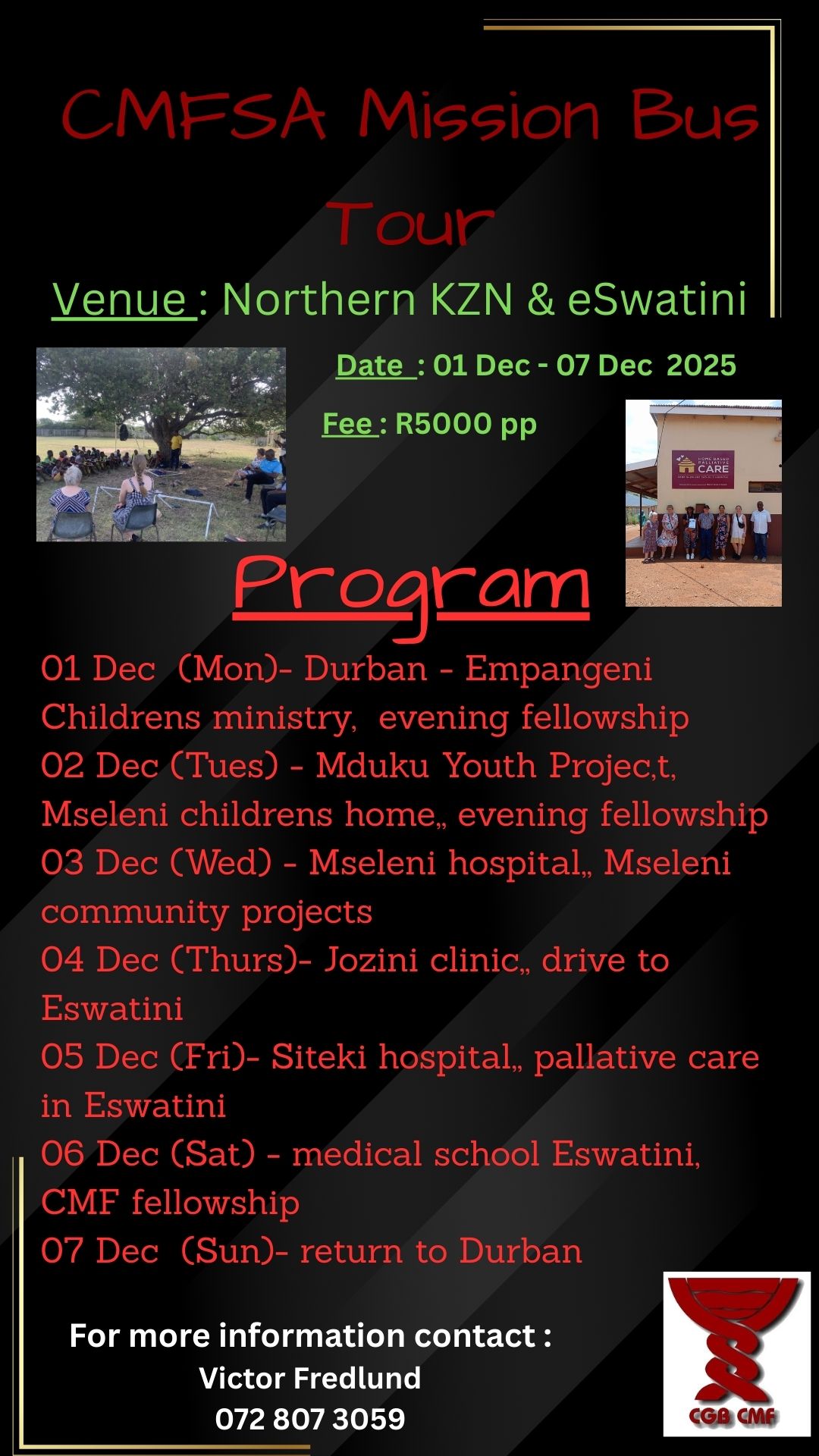 CMFSA Mission Bus Tour

Venue : Northern KZN & eSwatini

Date : 01 Dec - 07 Dec 2025

Fee : R5000 pp

HOME BASED PALLIATIVE CARE

Program

01 Dec (Mon)- Durban - Empangeni Childrens ministry, evening fellowship
02 Dec (Tues) - Mduku Youth Projec,t, Mseleni childrens home,, evening fellowship
03 Dec (Wed) - Mseleni hospital,, Mseleni community projects
04 Dec (Thurs)- Jozini clinic,, drive to Eswatini
05 Dec (Fri)- Siteki hospital,, pallative care in Eswatini
06 Dec (Sat) - medical school Eswatini, CMF fellowship
07 Dec (Sun)- return to Durban

For more information contact :
Victor Fredlund
072 807 3059

CGB CMF